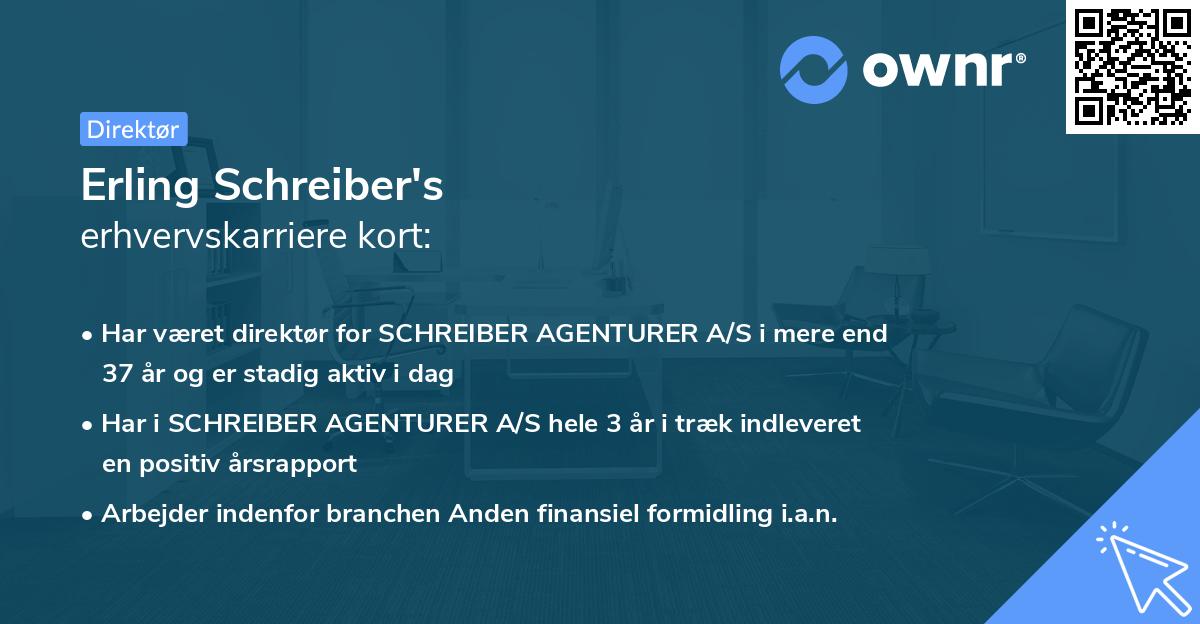 ownr®

Direktør

Erling Schreiber's
erhvervskarriere kort:

• Har været direktør for SCHREIBER AGENTURER A/S i mere end 37 år og er stadig aktiv i dag

• Har i SCHREIBER AGENTURER A/S hele 3 år i træk indleveret en positiv årsrapport

• Arbejder indenfor branchen Anden finansiel formidling i.a.n.